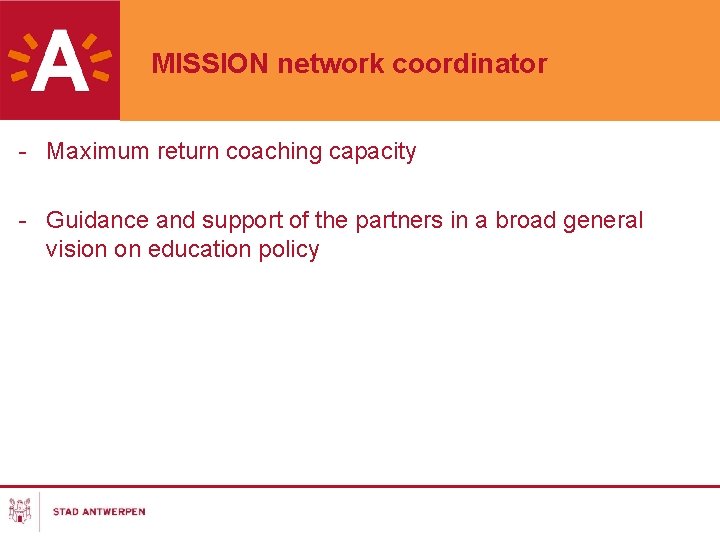 A

MISSION network coordinator

- Maximum return coaching capacity

- Guidance and support of the partners in a broad general vision on education policy

STAD ANTWERPEN